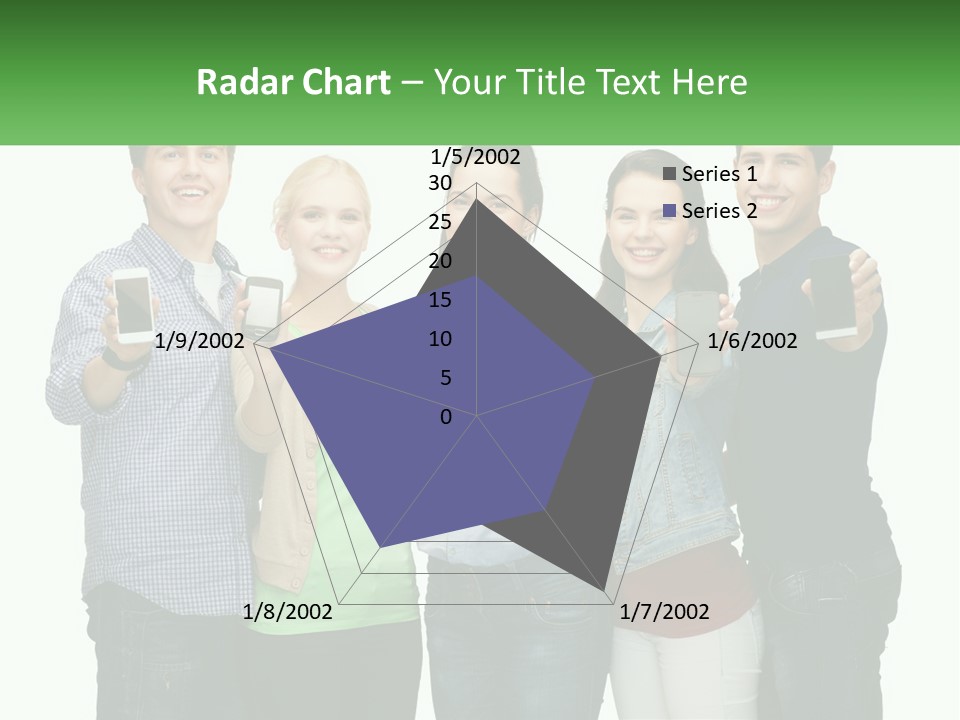 Radar Chart – Your Title Text Here

1/5/2002
30
25
20
15
10
5
0
1/6/2002
1/7/2002
1/8/2002
1/9/2002

Series 1
Series 2